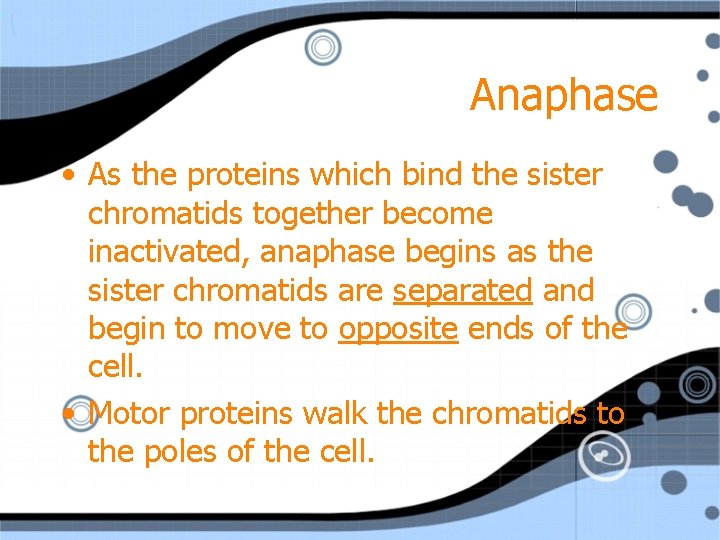 Anaphase

• As the proteins which bind the sister chromatids together become inactivated, anaphase begins as the sister chromatids are separated and begin to move to opposite ends of the cell.

• Motor proteins walk the chromatids to the poles of the cell.